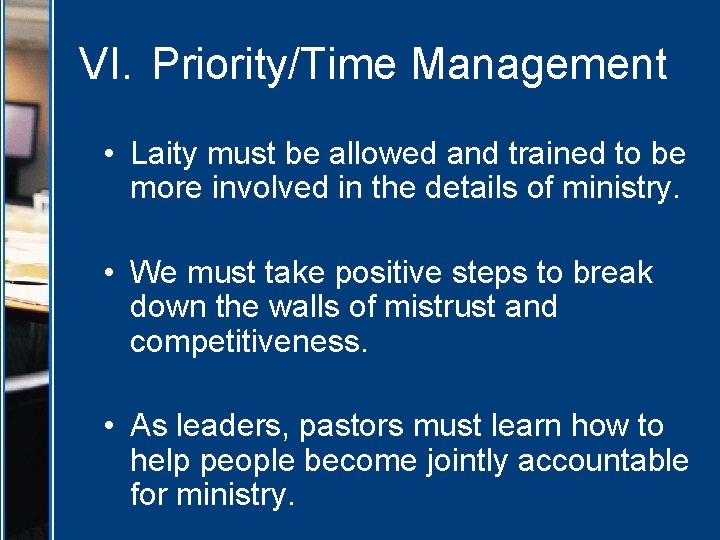 VI. Priority/Time Management

• Laity must be allowed and trained to be more involved in the details of ministry.

• We must take positive steps to break down the walls of mistrust and competitiveness.

• As leaders, pastors must learn how to help people become jointly accountable for ministry.